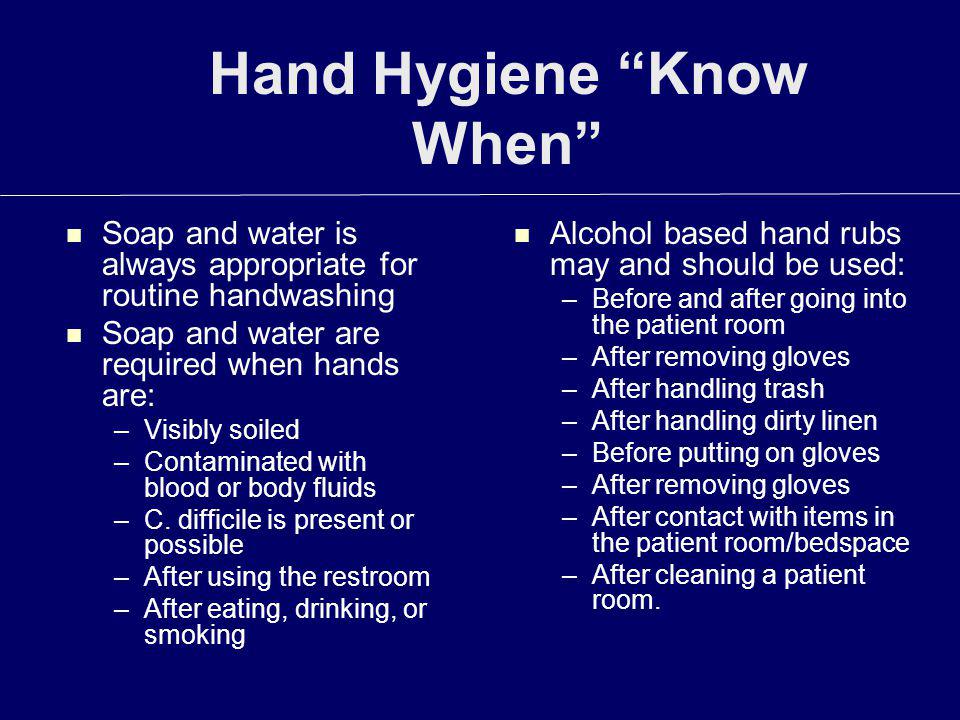 Hand Hygiene “Know When”

- Soap and water is always appropriate for routine handwashing
- Soap and water are required when hands are:
  – Visibly soiled
  – Contaminated with blood or body fluids
  – C. difficile is present or possible
  – After using the restroom
  – After eating, drinking, or smoking

- Alcohol based hand rubs may and should be used:
  – Before and after going into the patient room
  – After removing gloves
  – After handling trash
  – After handling dirty linen
  – Before putting on gloves
  – After removing gloves
  – After contact with items in the patient room/bedspace
  – After cleaning a patient room.